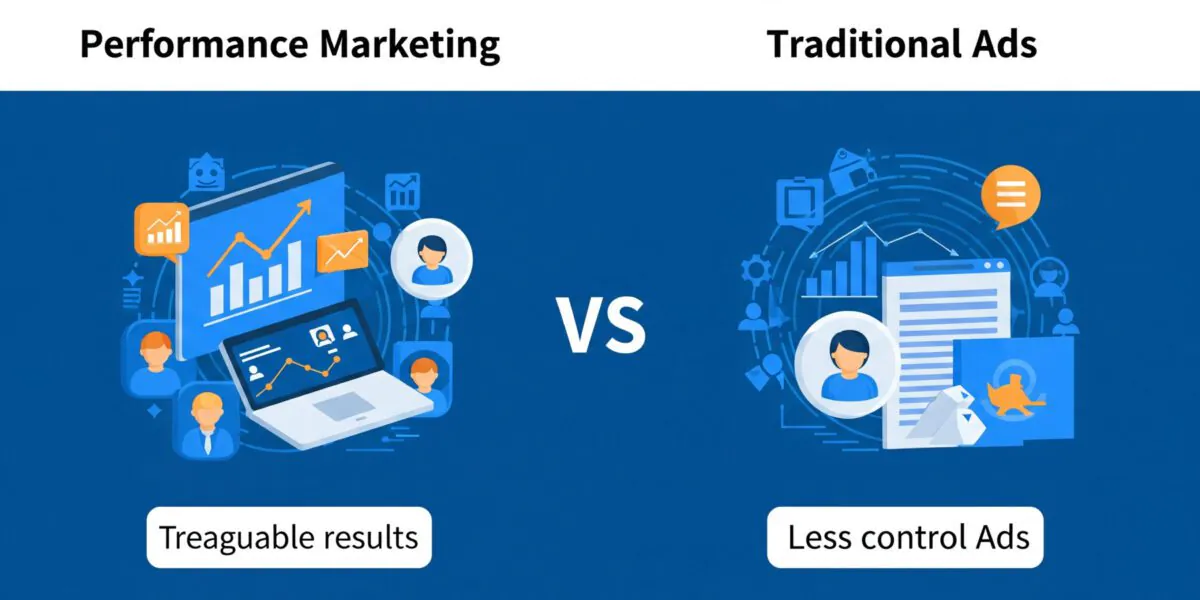 Performance Marketing

Traditional Ads

VS

Treaguable results

Less control Ads